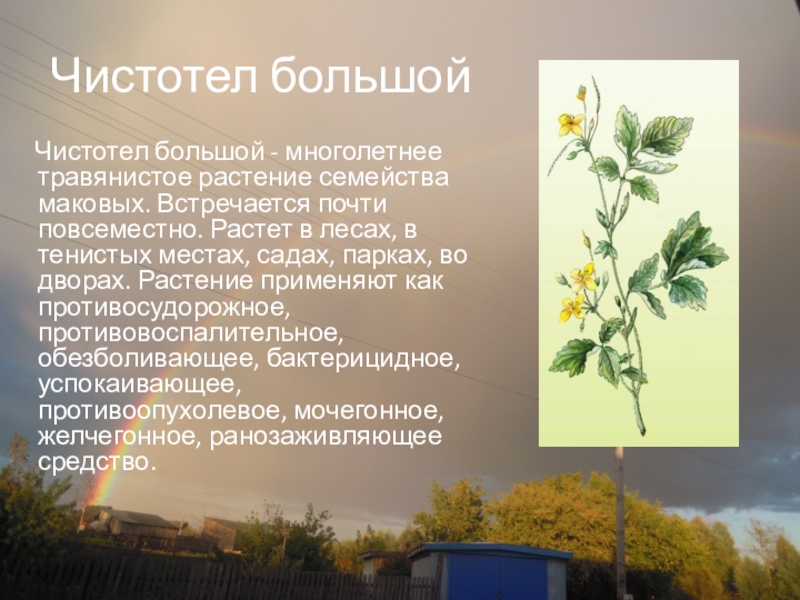 Чистотел большой

Чистотел большой - многолетнее травянистое растение семейства маковых. Встречается почти повсеместно. Растет в лесах, в тенистых местах, садах, парках, во дворах. Растение применяют как противосудорожное, противовоспалительное, обезболивающее, бактерицидное, успокаивающее, противоопухолевое, мочегонное, желчегонное, ранозаживляющее средство.